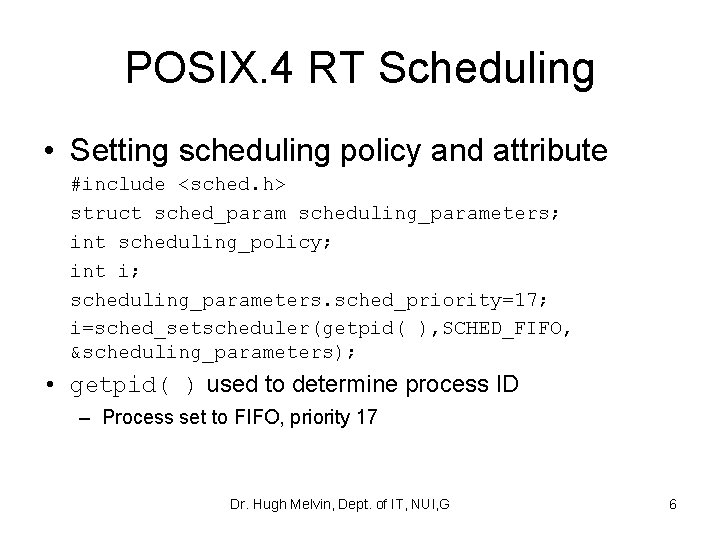 POSIX.4 RT Scheduling

• Setting scheduling policy and attribute

#include <sched.h>
struct sched_param scheduling_parameters;
int scheduling_policy;
int i;
scheduling_parameters.sched_priority=17;
i=sched_setscheduler(getpid( ),SCHED_FIFO, &scheduling_parameters);

• getpid( ) used to determine process ID

– Process set to FIFO, priority 17

Dr. Hugh Melvin, Dept. of IT, NUI,G

6